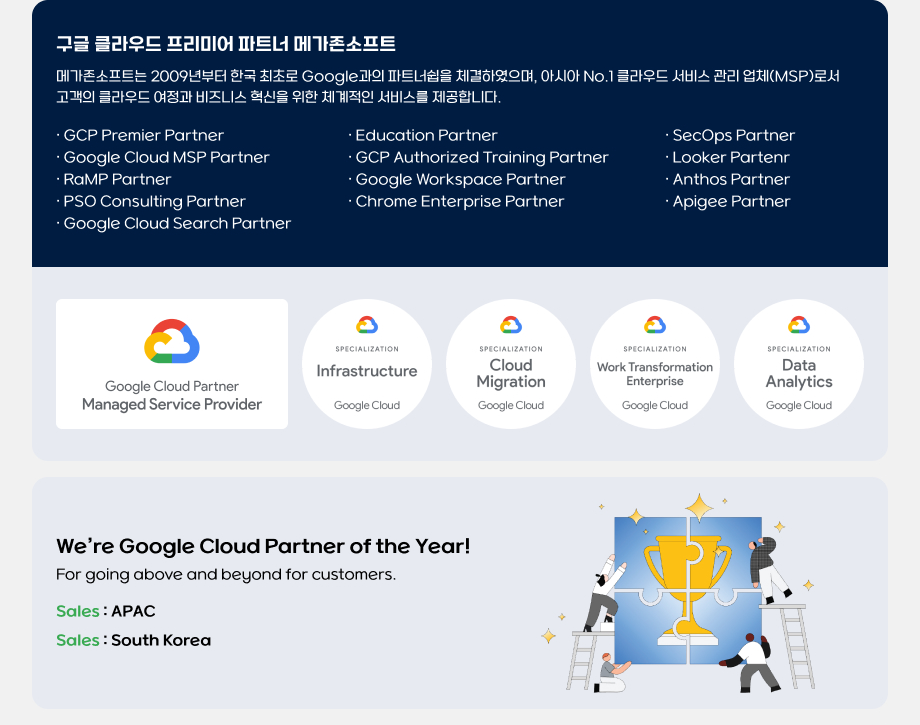 구글 클라우드 프리미어 파트너 메가존소프트

메가존소프트는 2009년부터 한국 최초로 Google과의 파트너쉽을 체결하였으며, 아시아 No.1 클라우드 서비스 관리 업체(MSP)로서 고객의 클라우드 여정과 비즈니스 혁신을 위한 체계적인 서비스를 제공합니다.

· GCP Premier Partner
· Google Cloud MSP Partner
· RaMP Partner
· PSO Consulting Partner
· Google Cloud Search Partner

· Education Partner
· GCP Authorized Training Partner
· Google Workspace Partner
· Chrome Enterprise Partner

· SecOps Partner
· Looker Partenr
· Anthos Partner
· Apigee Partner

Google Cloud Partner
Managed Service Provider

SPECIALIZATION
Infrastructure
Google Cloud

SPECIALIZATION
Cloud Migration
Google Cloud

SPECIALIZATION
Work Transformation Enterprise
Google Cloud

SPECIALIZATION
Data Analytics
Google Cloud

We're Google Cloud Partner of the Year!
For going above and beyond for customers.

Sales : APAC
Sales : South Korea